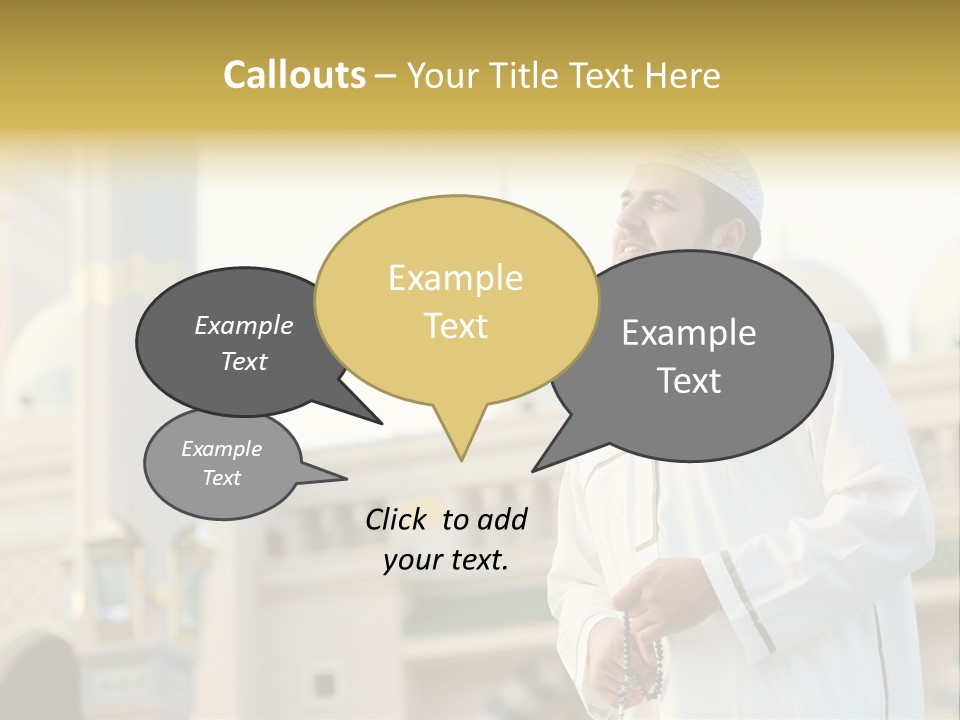 Callouts – Your Title Text Here

Example Text

Example Text

Example Text

Example Text

Click to add your text.